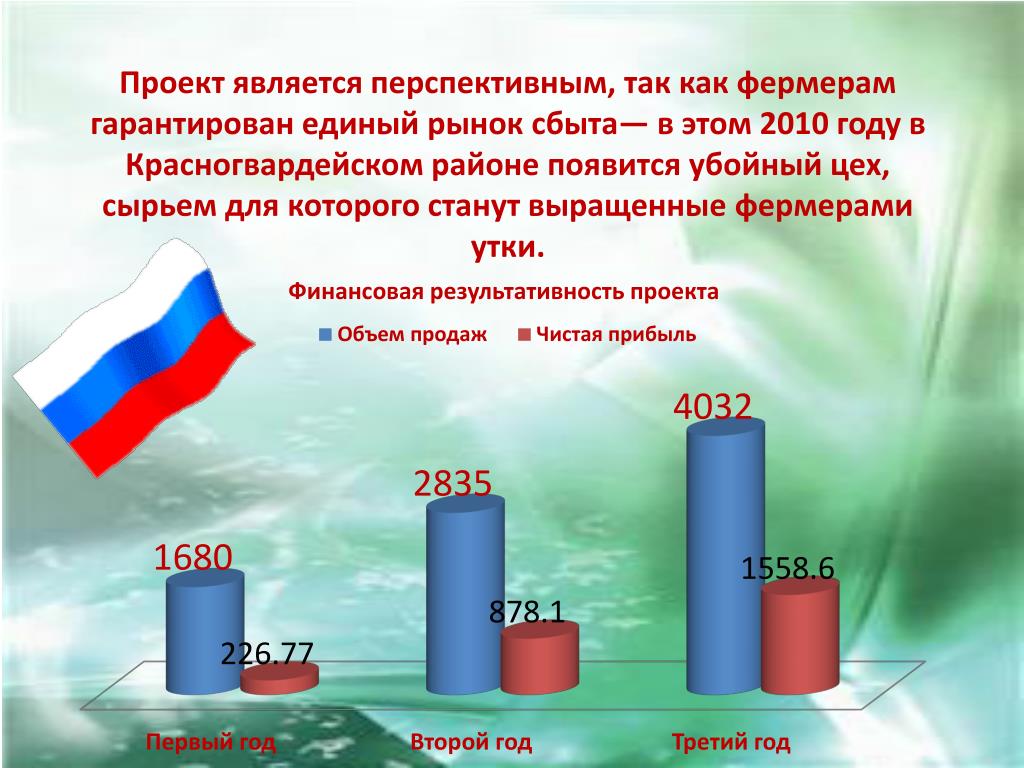 Проект является перспективным, так как фермерам гарантирован единый рынок сбыта— в этом 2010 году в Красногвардейском районе появится убойный цех, сырьем для которого станут выращенные фермерами утки.

Финансовая результативность проекта

Объем продаж
Чистая прибыль

1680
226.77
2835
878.1
4032
1558.6

Первый год
Второй год
Третий год